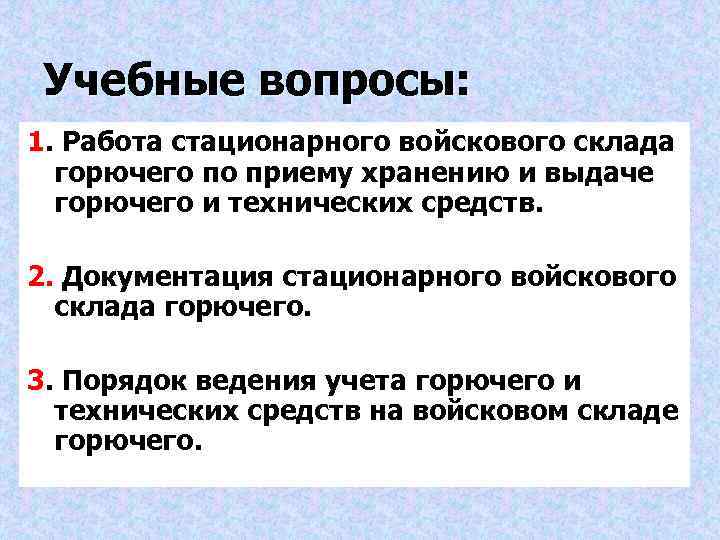 Учебные вопросы:

1. Работа стационарного войскового склада горючего по приему хранению и выдаче горючего и технических средств.

2. Документация стационарного войскового склада горючего.

3. Порядок ведения учета горючего и технических средств на войсковом складе горючего.